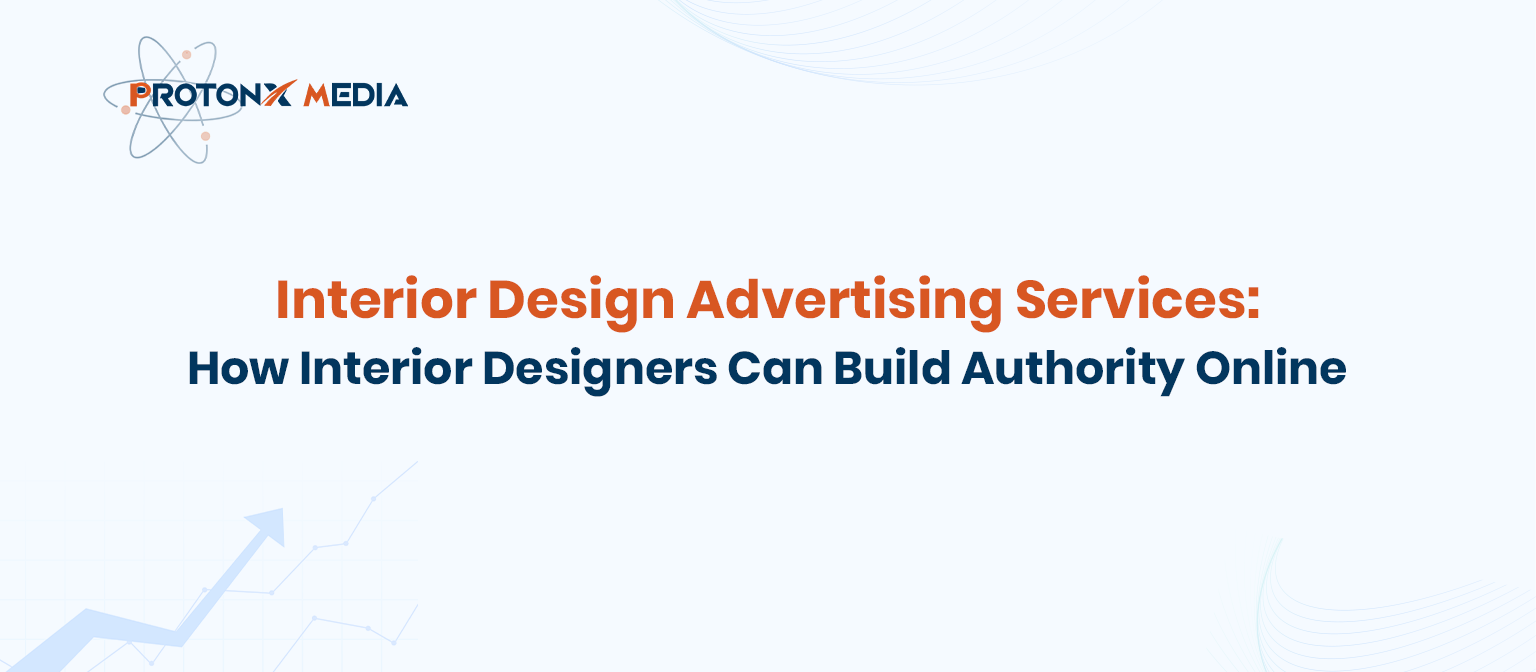 PROTONX MEDIA

Interior Design Advertising Services:
How Interior Designers Can Build Authority Online